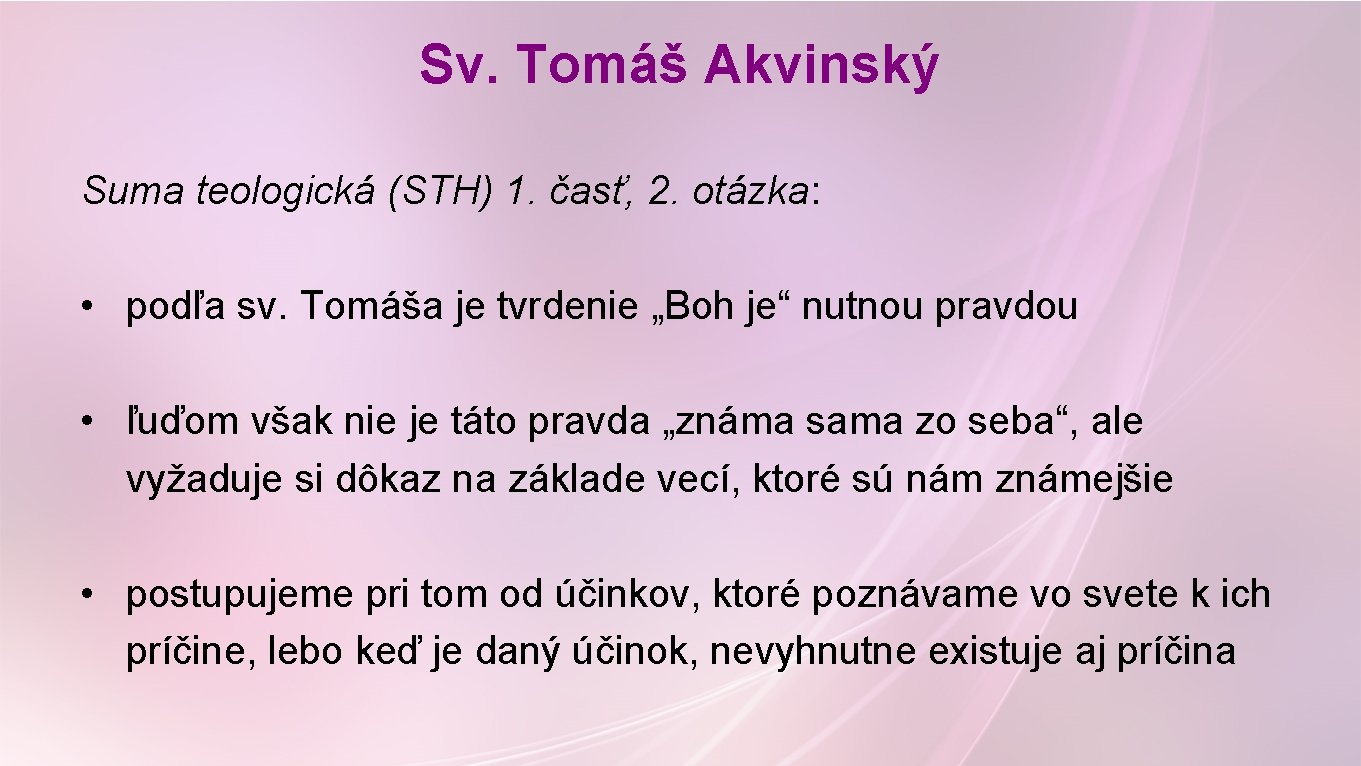 Sv. Tomáš Akvinský

Suma teologická (STH) 1. časť, 2. otázka:

• podľa sv. Tomáša je tvrdenie „Boh je“ nutnou pravdou

• ľuďom však nie je táto pravda „známa sama zo seba“, ale vyžaduje si dôkaz na základe vecí, ktoré sú nám známejšie

• postupujeme pri tom od účinkov, ktoré poznávame vo svete k ich príčine, lebo keď je daný účinok, nevyhnutne existuje aj príčina